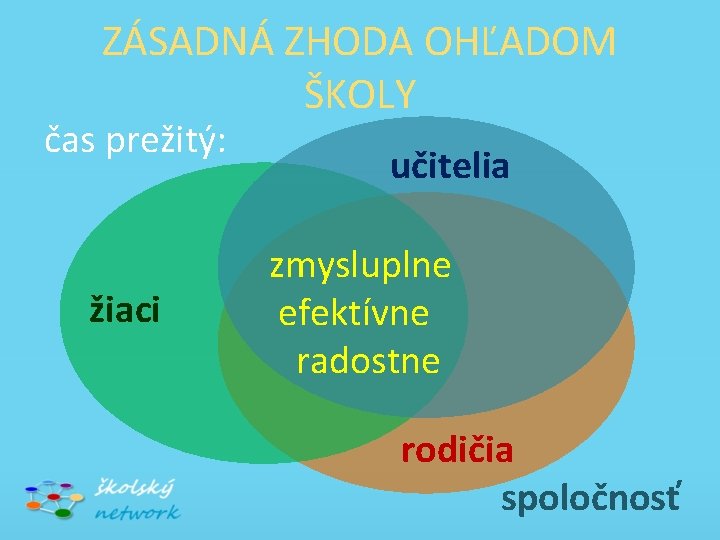 ZÁSADNÁ ZHODA OHĽADOM ŠKOLY

čas prežitý:

učitelia

žiaci

zmysluplne
efektívne
radostne

rodičia

spoločnosť

školský
network